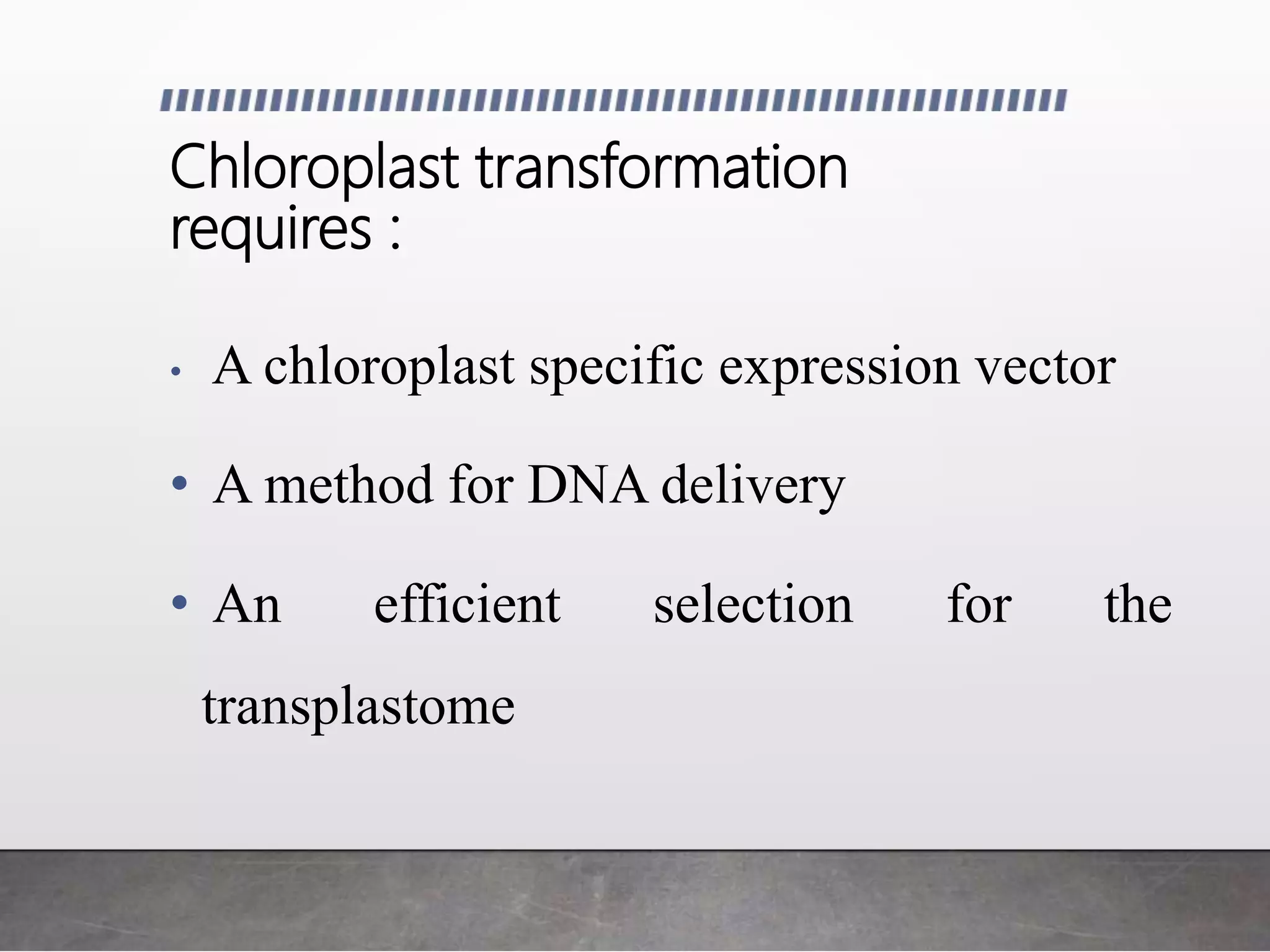 Chloroplast transformation requires :

• A chloroplast specific expression vector

• A method for DNA delivery

• An efficient selection for the transplastome